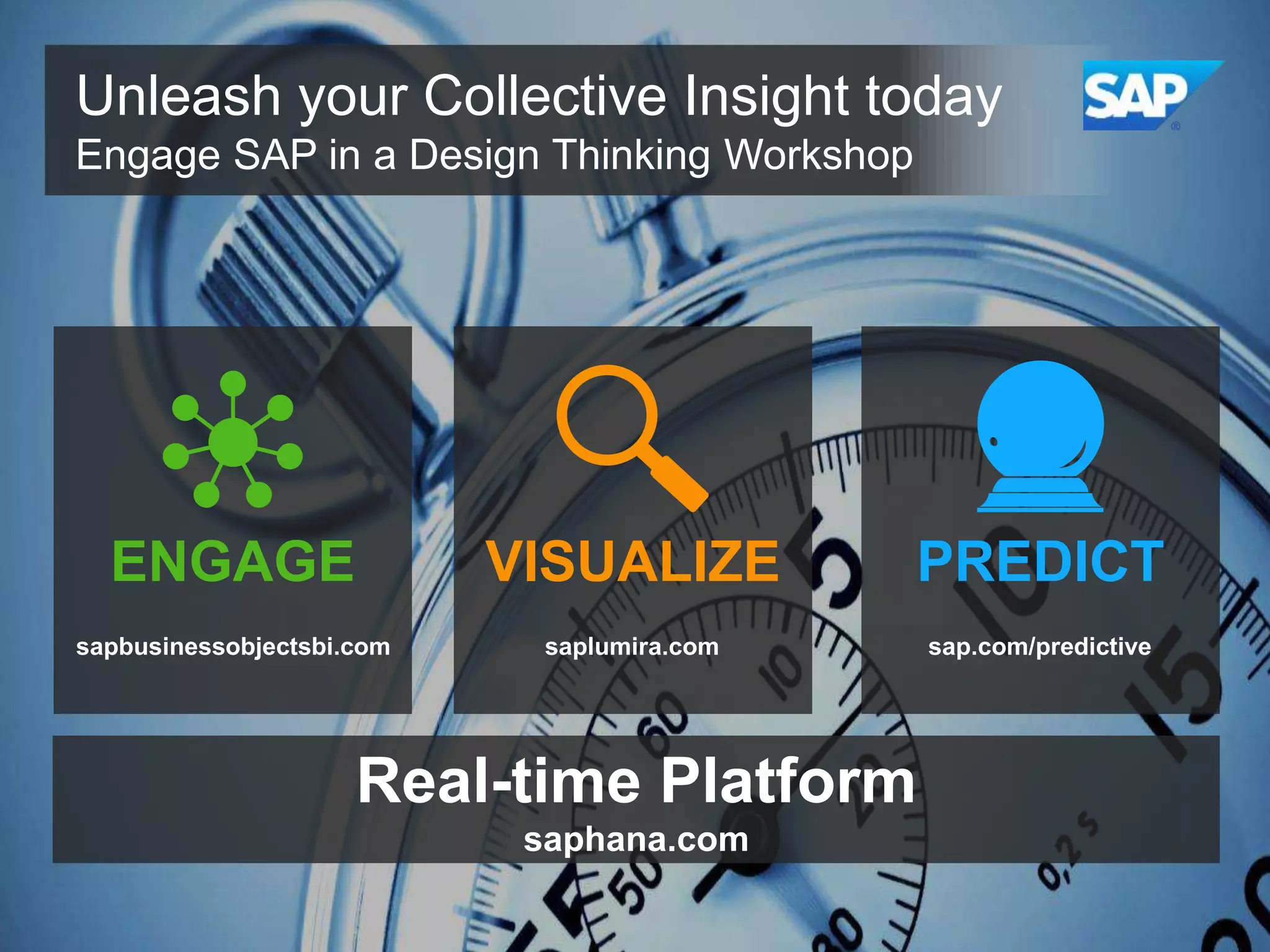 Unleash your Collective Insight today
Engage SAP in a Design Thinking Workshop

SAP

ENGAGE
sapbusinessobjectsbi.com

VISUALIZE
saplumira.com

PREDICT
sap.com/predictive

Real-time Platform
saphana.com